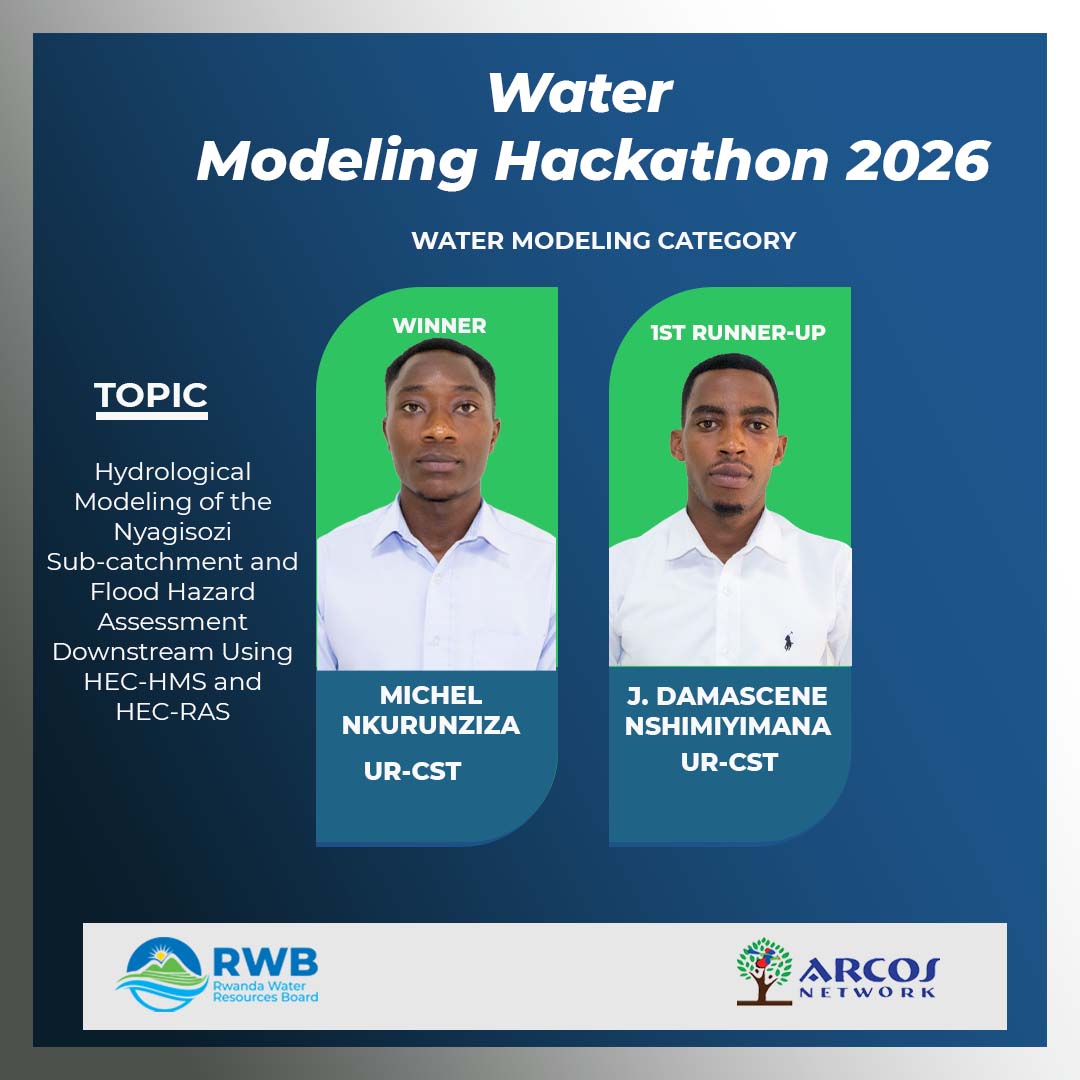 Water
Modeling Hackathon 2026

WATER MODELING CATEGORY

TOPIC

Hydrological Modeling of the Nyagisozi Sub-catchment and Flood Hazard Assessment Downstream Using HEC-HMS and HEC-RAS

WINNER

MICHEL NKURUNZIZA
UR-CST

1ST RUNNER-UP

J. DAMASCENE NSHIMIYIMANA
UR-CST

RWB
Rwanda Water Resources Board

ARCOS NETWORK